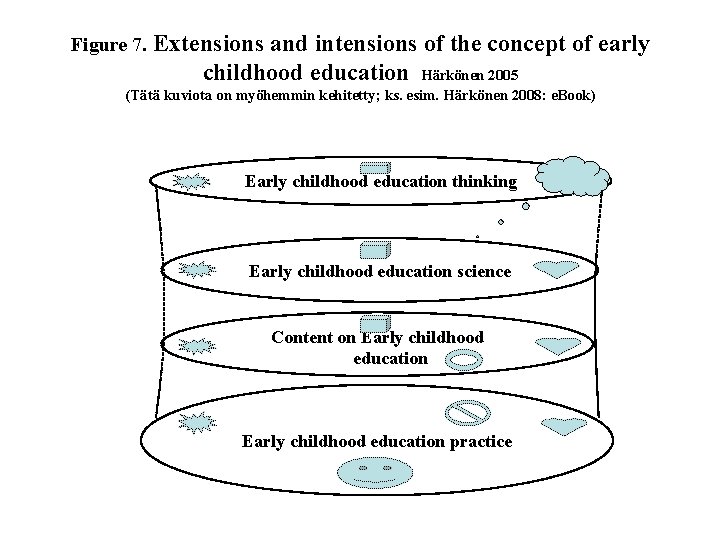 Figure 7. Extensions and intensions of the concept of early childhood education Härkönen 2005
(Tätä kuviota on myöhemmin kehitetty; ks. esim. Härkönen 2008: eBook)

Early childhood education thinking

Early childhood education science

Content on Early childhood education

Early childhood education practice